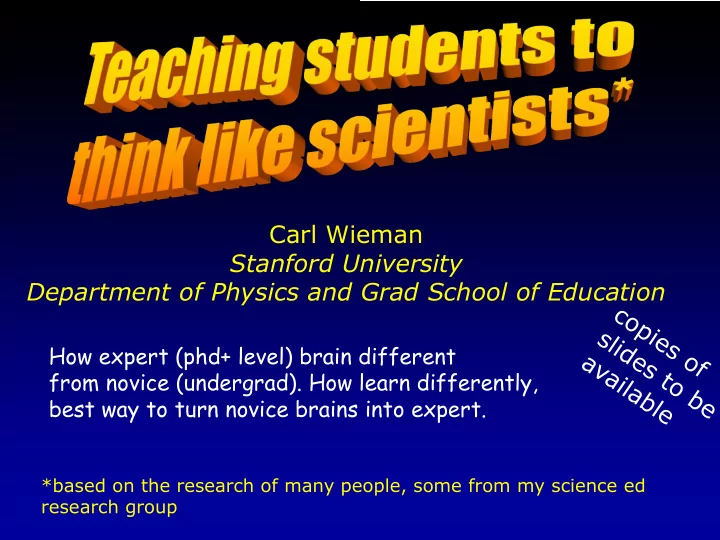 Teaching students to think like scientists*

Carl Wieman
Stanford University
Department of Physics and Grad School of Education

How expert (phd+ level) brain different from novice (undergrad). How learn differently, best way to turn novice brains into expert.

copies of slides to be available

*based on the research of many people, some from my science ed research group